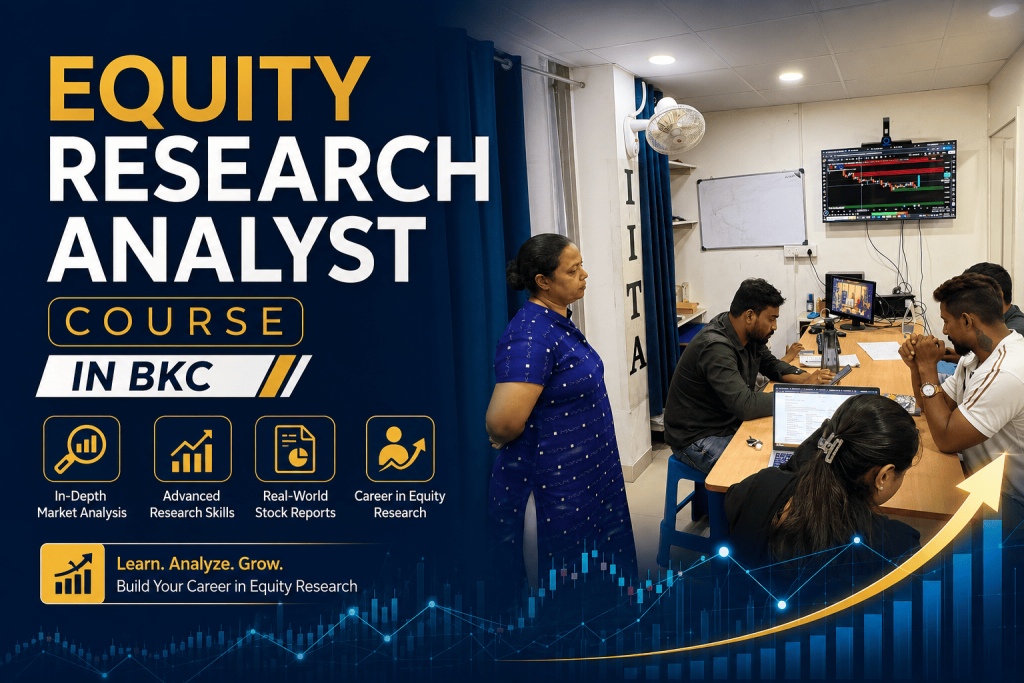 EQUITY
RESEARCH
ANALYST
COURSE
IN BKC

In-Depth Market Analysis

Advanced Research Skills

Real-World Stock Reports

Career in Equity Research

Learn. Analyze. Grow.
Build Your Career in Equity Research

IITA